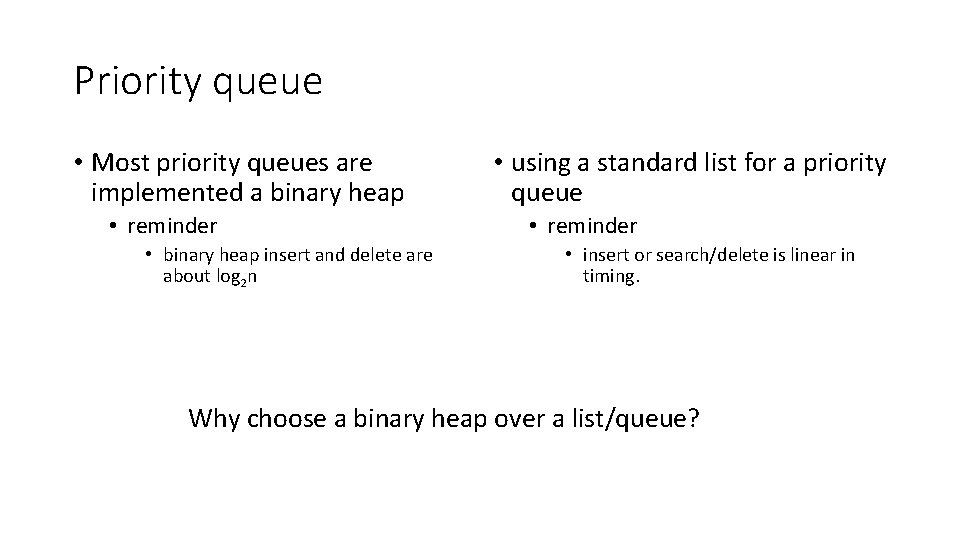 Priority queue

• Most priority queues are implemented a binary heap
  • reminder
    • binary heap insert and delete are about $\log_2 n$

• using a standard list for a priority queue
  • reminder
    • insert or search/delete is linear in timing.

Why choose a binary heap over a list/queue?